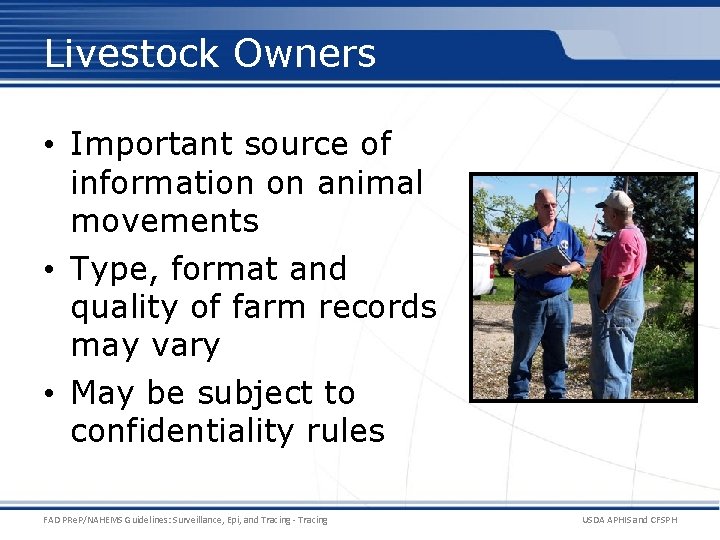 Livestock Owners

• Important source of information on animal movements

• Type, format and quality of farm records may vary

• May be subject to confidentiality rules

FAD PReP/NAHEMS Guidelines: Surveillance, Epi, and Tracing - Tracing

USDA APHIS and CFSPH